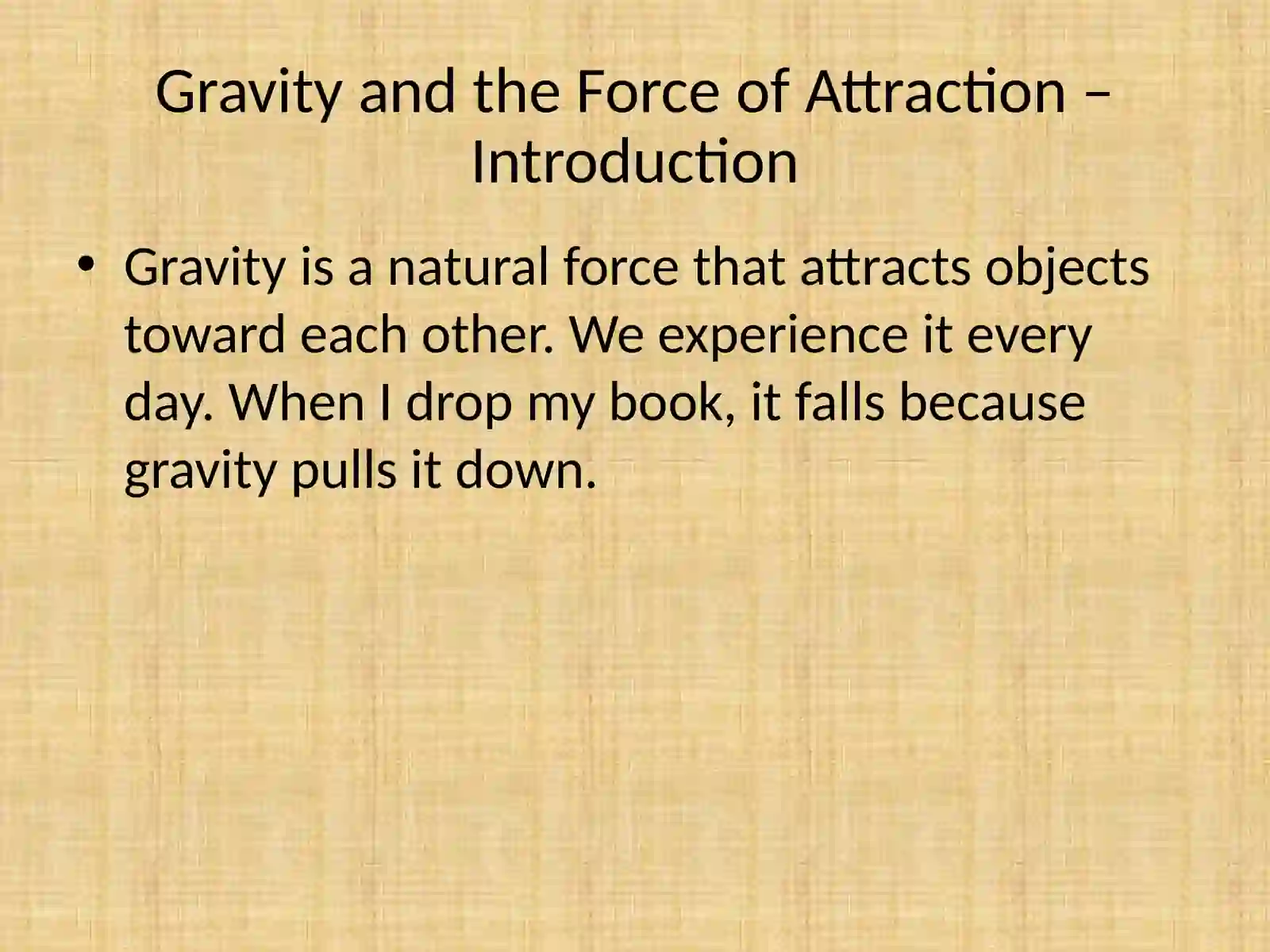 Gravity and the Force of Attraction – Introduction

• Gravity is a natural force that attracts objects toward each other. We experience it every day. When I drop my book, it falls because gravity pulls it down.